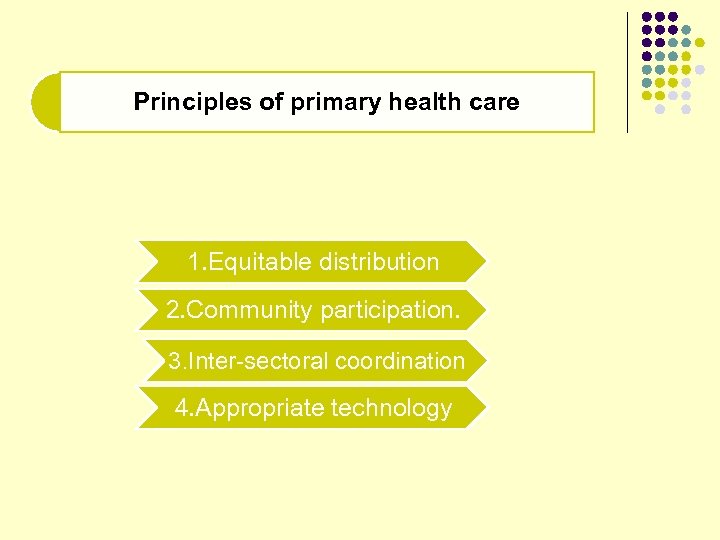 Principles of primary health care

1.Equitable distribution

2.Community participation.

3.Inter-sectoral coordination

4.Appropriate technology